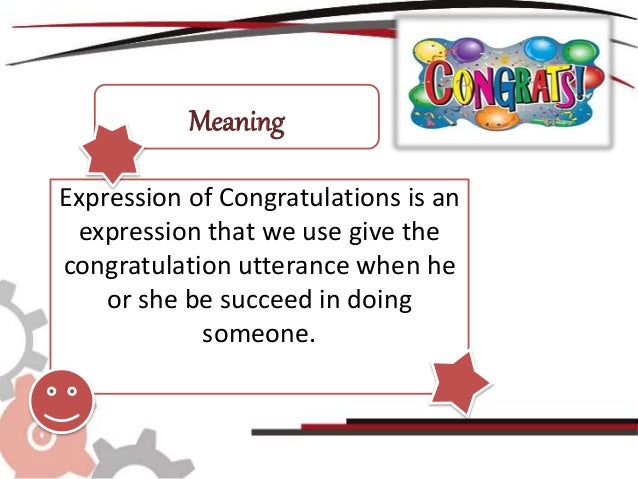 CONGRATS!

Meaning

Expression of Congratulations is an expression that we use give the congratulation utterance when he or she be succeed in doing someone.